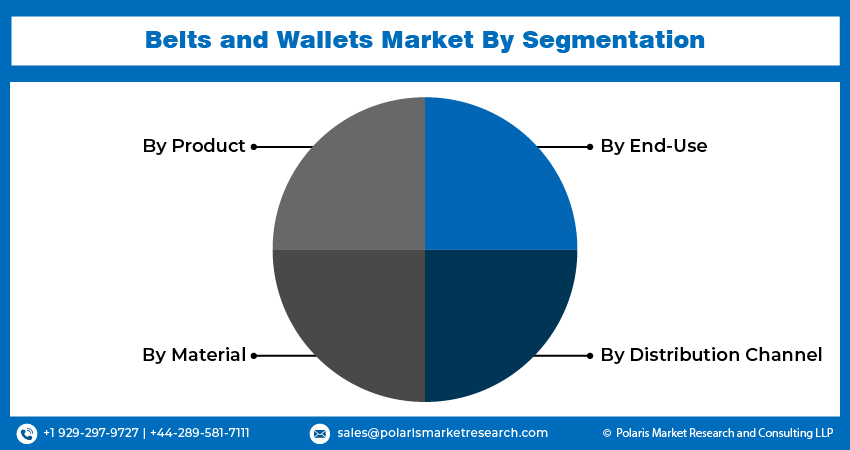 Belts and Wallets Market By Segmentation

By Product

By End-Use

By Material

By Distribution Channel

+1 929-297-9727 | +44-289-581-7111

sales@polarismarketresearch.com

© Polaris Market Research and Consulting LLP